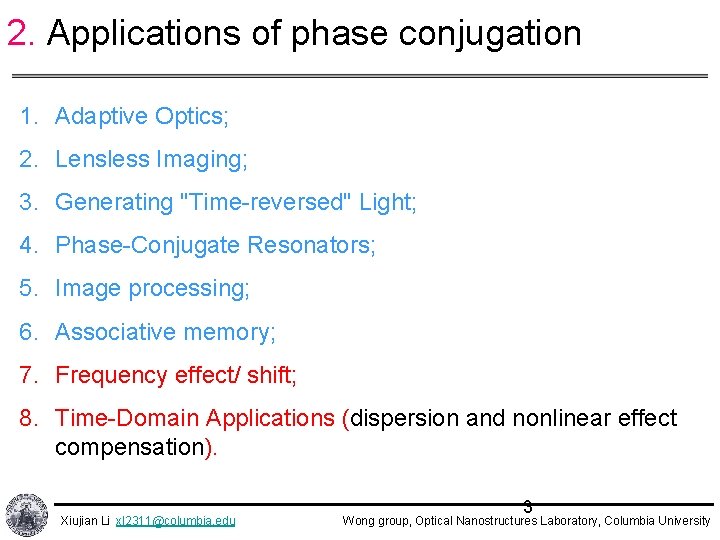 2. Applications of phase conjugation

1. Adaptive Optics;
2. Lensless Imaging;
3. Generating "Time-reversed" Light;
4. Phase-Conjugate Resonators;
5. Image processing;
6. Associative memory;
7. Frequency effect/ shift;
8. Time-Domain Applications (dispersion and nonlinear effect compensation).

3

Xiujian Li xl2311@columbia.edu Wong group, Optical Nanostructures Laboratory, Columbia University